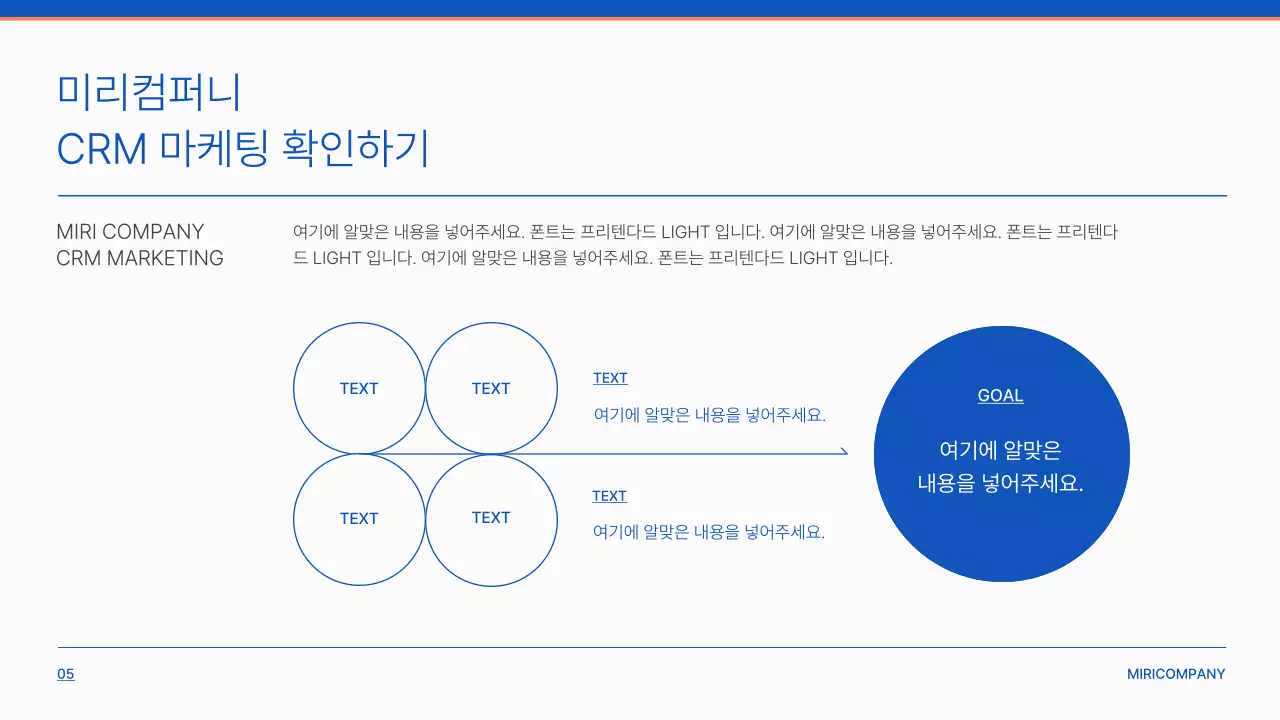 미리컴퍼니
CRM 마케팅 확인하기

MIRI COMPANY
CRM MARKETING

여기에 알맞은 내용을 넣어주세요. 폰트는 프리텐다드 LIGHT 입니다. 여기에 알맞은 내용을 넣어주세요. 폰트는 프리텐다드 LIGHT 입니다. 여기에 알맞은 내용을 넣어주세요. 폰트는 프리텐다드 LIGHT 입니다.

TEXT

TEXT

TEXT

TEXT

TEXT

여기에 알맞은 내용을 넣어주세요.

TEXT

여기에 알맞은 내용을 넣어주세요.

GOAL

여기에 알맞은
내용을 넣어주세요.

05

MIRICOMPANY